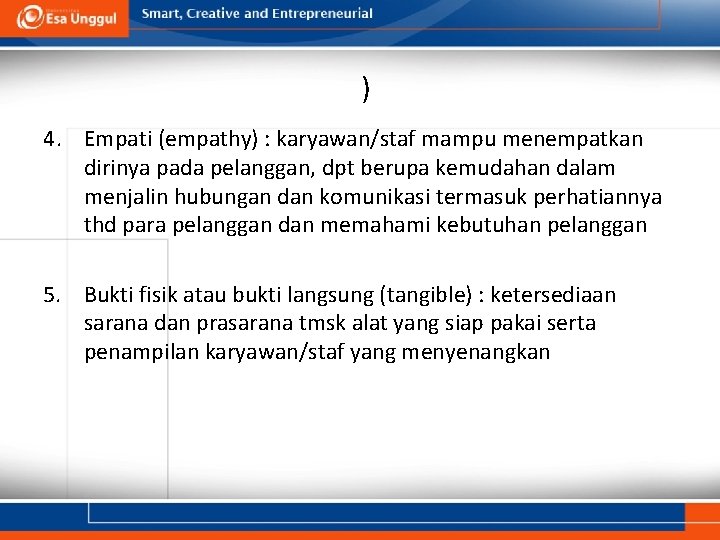 Esa Unggul

Smart, Creative and Entrepreneurial

)

4. Empati (empathy) : karyawan/staf mampu menempatkan dirinya pada pelanggan, dpt berupa kemudahan dalam menjalin hubungan dan komunikasi termasuk perhatiannya thd para pelanggan dan memahami kebutuhan pelanggan

5. Bukti fisik atau bukti langsung (tangible) : ketersediaan sarana dan prasarana tmsk alat yang siap pakai serta penampilan karyawan/staf yang menyenangkan